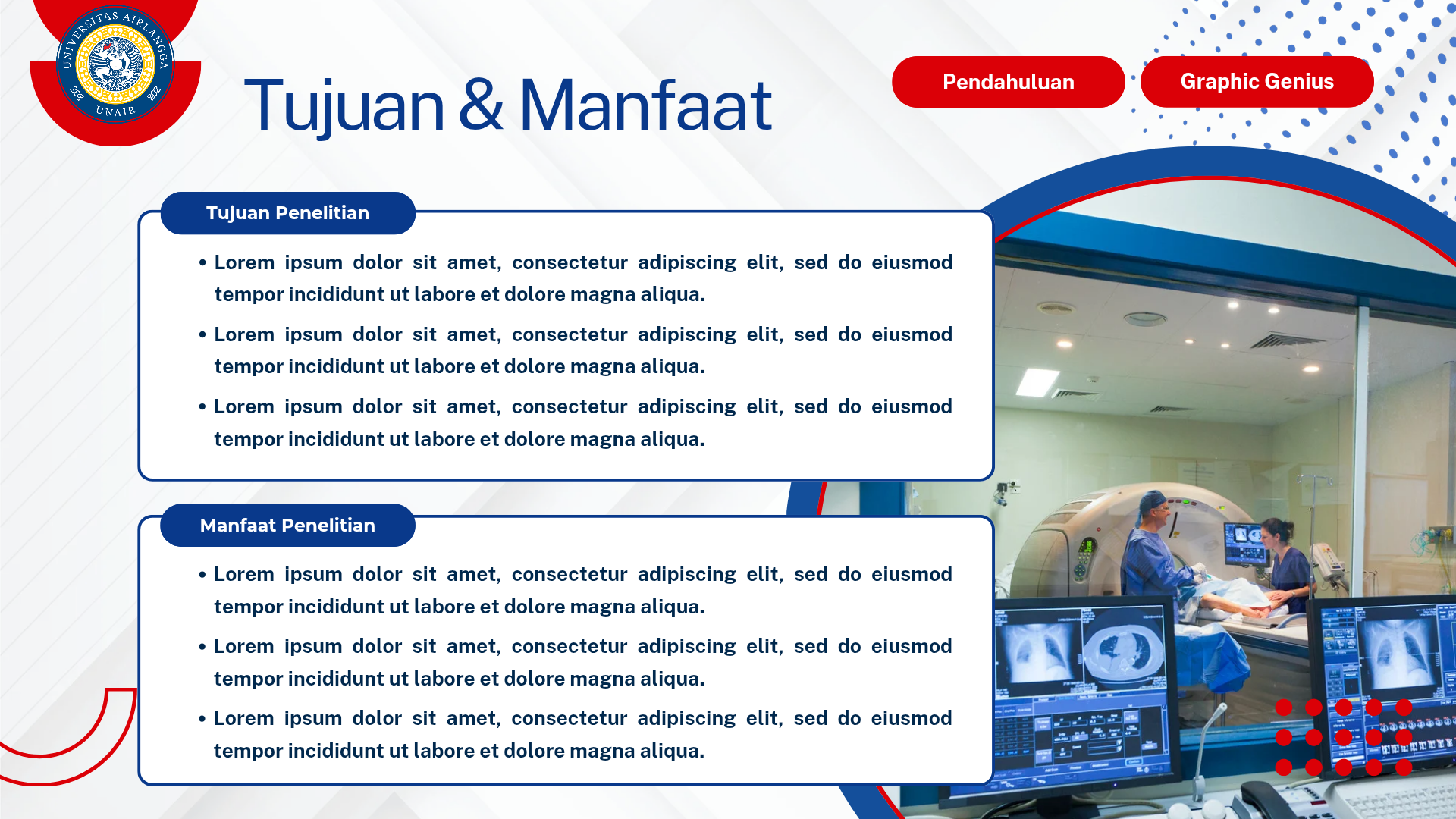 UNIVERSITAS AIRLANGGA
UNAIR

Tujuan & Manfaat

Pendahuluan

Graphic Genius

Tujuan Penelitian

• Lorem ipsum dolor sit amet, consectetur adipiscing elit, sed do eiusmod tempor incididunt ut labore et dolore magna aliqua.

• Lorem ipsum dolor sit amet, consectetur adipiscing elit, sed do eiusmod tempor incididunt ut labore et dolore magna aliqua.

• Lorem ipsum dolor sit amet, consectetur adipiscing elit, sed do eiusmod tempor incididunt ut labore et dolore magna aliqua.

Manfaat Penelitian

• Lorem ipsum dolor sit amet, consectetur adipiscing elit, sed do eiusmod tempor incididunt ut labore et dolore magna aliqua.

• Lorem ipsum dolor sit amet, consectetur adipiscing elit, sed do eiusmod tempor incididunt ut labore et dolore magna aliqua.

• Lorem ipsum dolor sit amet, consectetur adipiscing elit, sed do eiusmod tempor incididunt ut labore et dolore magna aliqua.